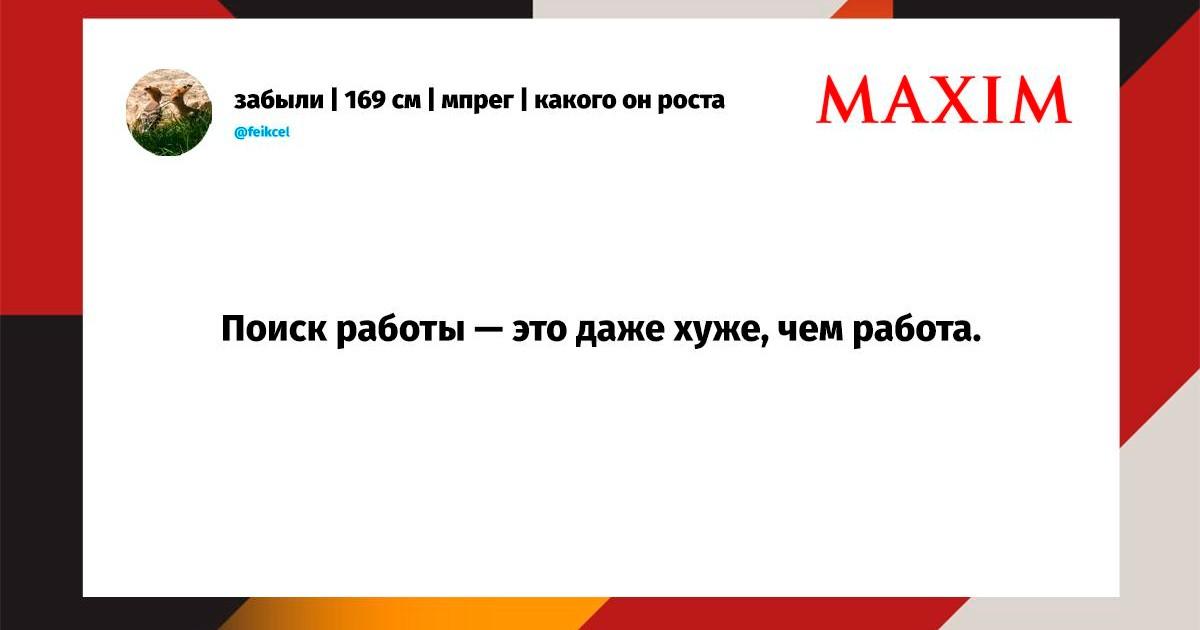 забыли | 169 см | мпрег | какого он роста
@feikcel

MAXIM

Поиск работы — это даже хуже, чем работа.